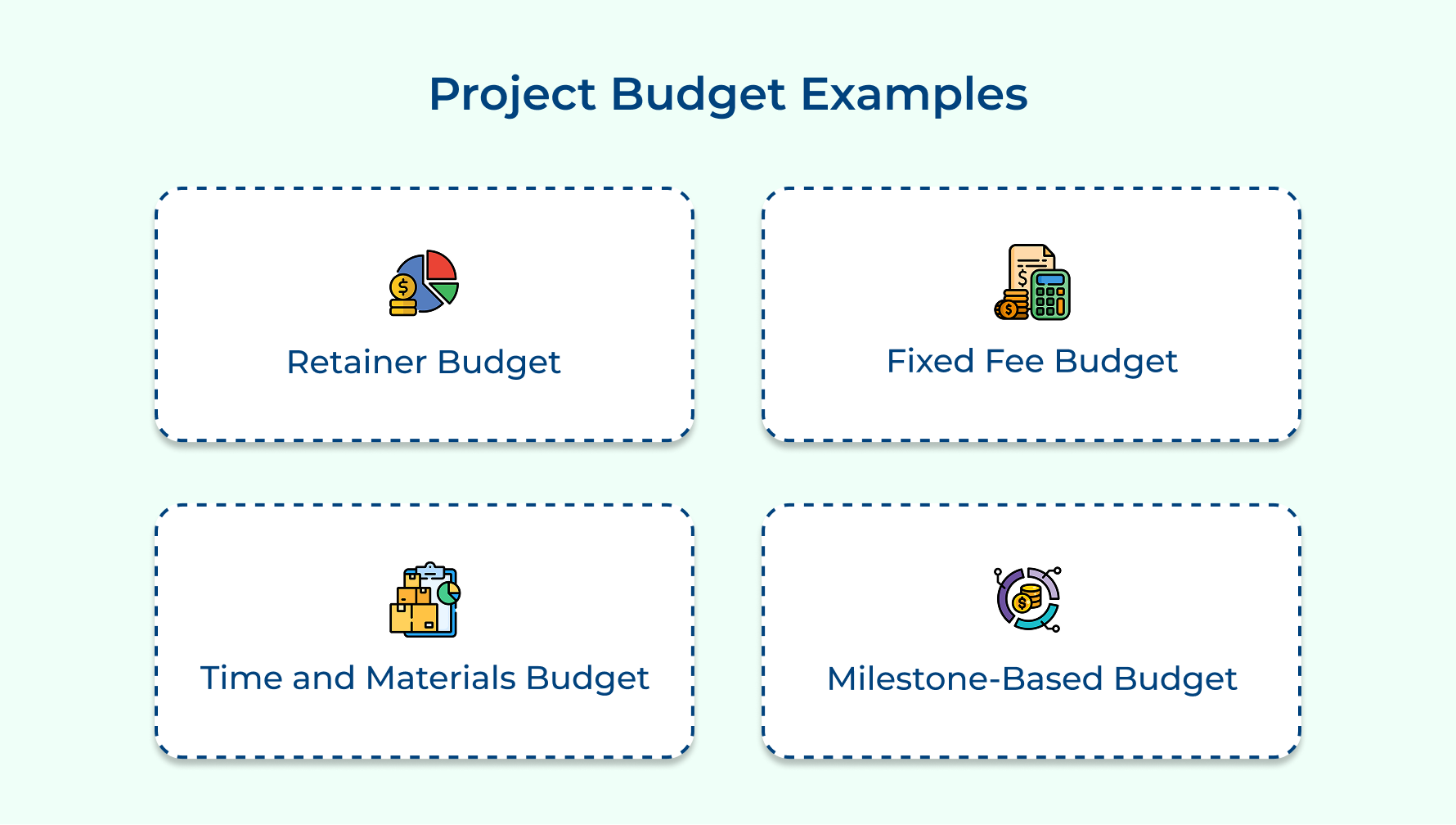 Project Budget Examples

Retainer Budget

Fixed Fee Budget

Time and Materials Budget

Milestone-Based Budget